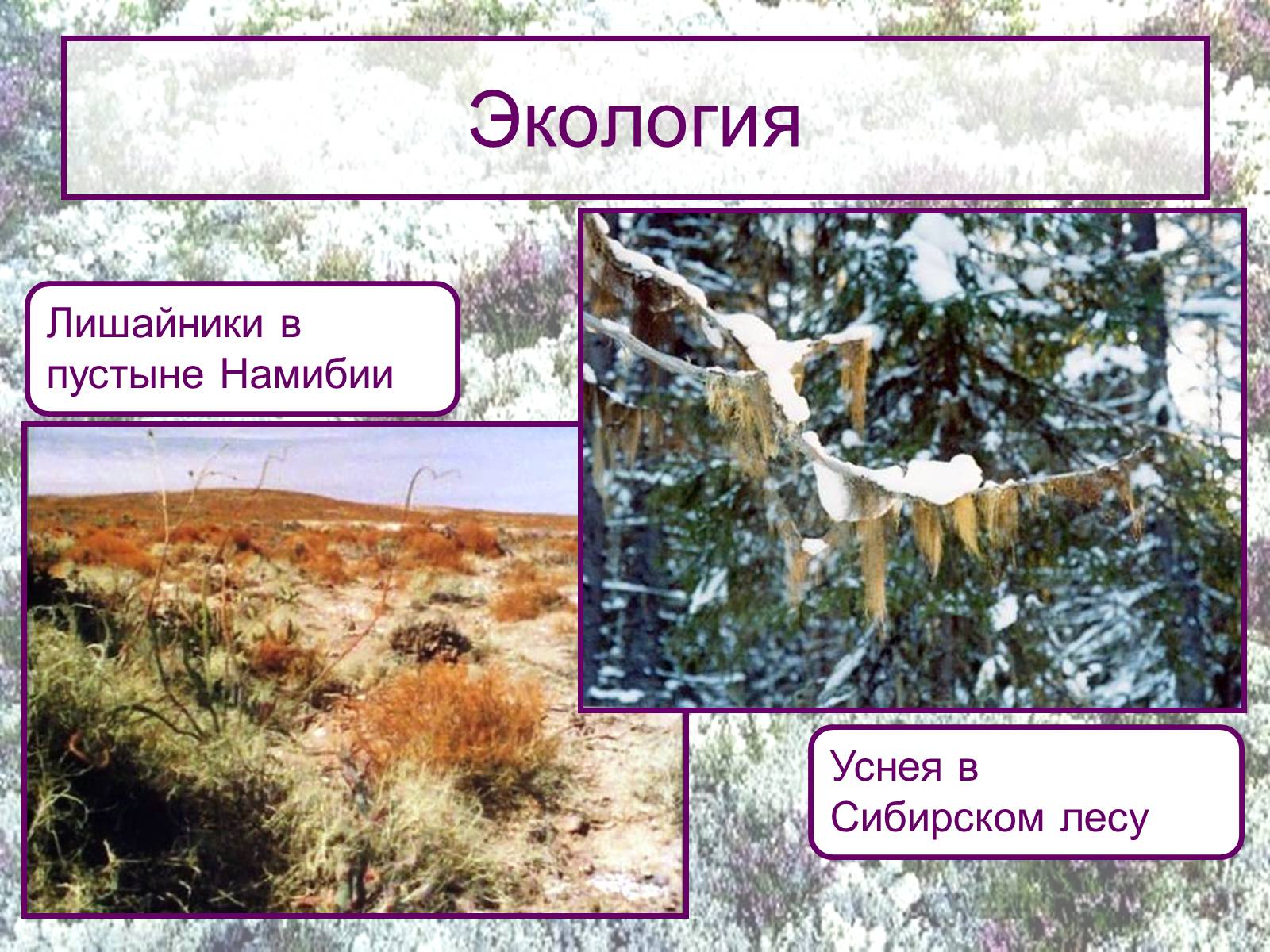 Экология

Лишайники в пустыне Намибии

Уснея в Сибирском лесу